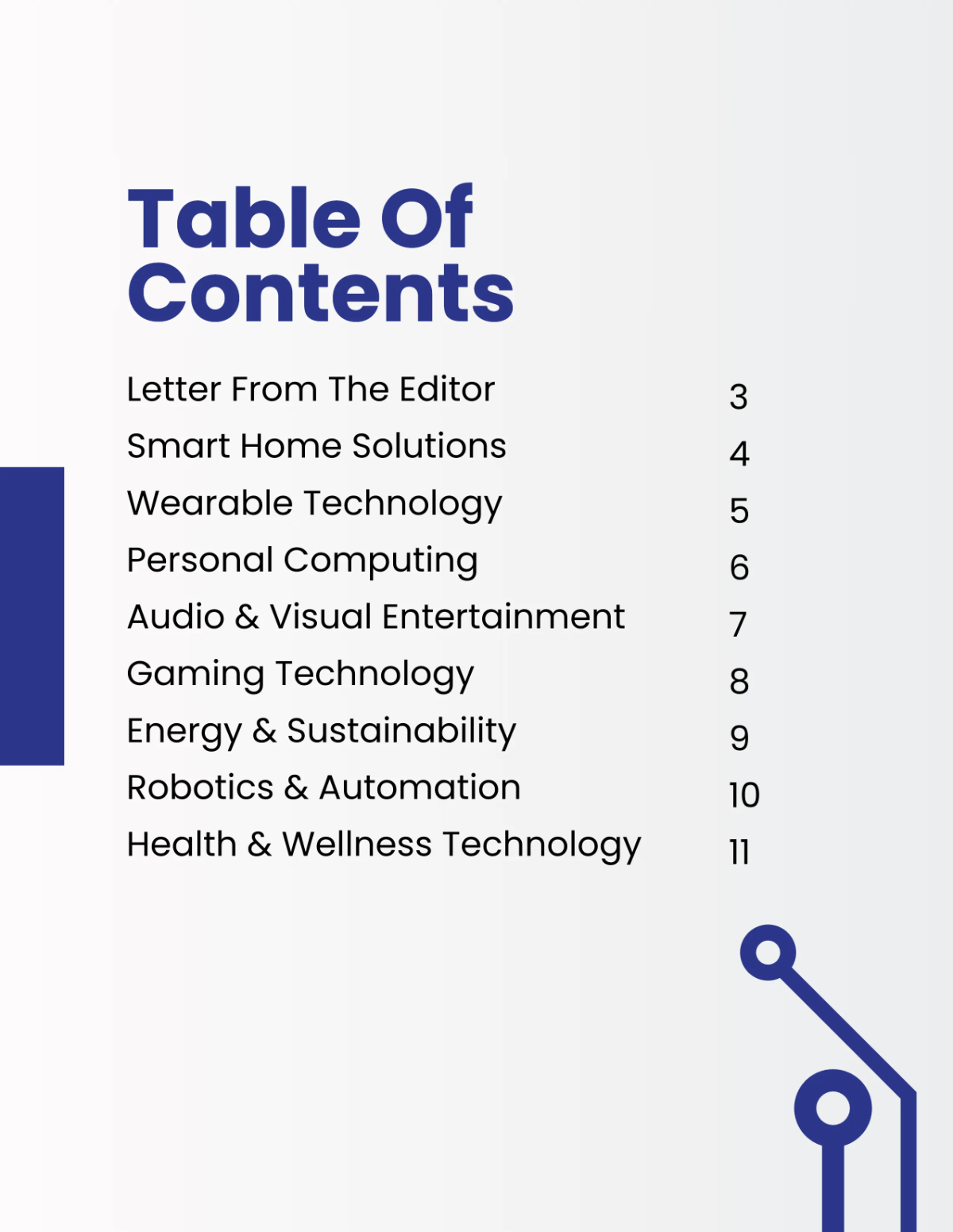 Table Of Contents

Letter From The Editor 3
Smart Home Solutions 4
Wearable Technology 5
Personal Computing 6
Audio & Visual Entertainment 7
Gaming Technology 8
Energy & Sustainability 9
Robotics & Automation 10
Health & Wellness Technology 11